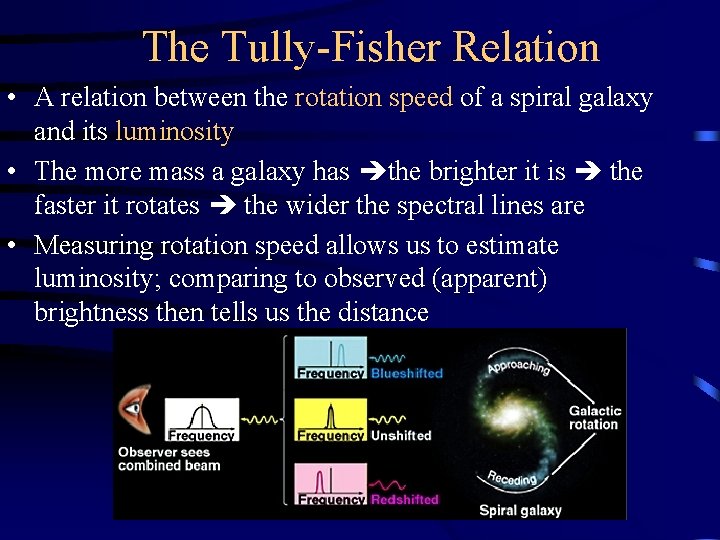 The Tully-Fisher Relation

• A relation between the rotation speed of a spiral galaxy and its luminosity

• The more mass a galaxy has ➔the brighter it is ➔ the faster it rotates ➔ the wider the spectral lines are

• Measuring rotation speed allows us to estimate luminosity; comparing to observed (apparent) brightness then tells us the distance

Frequency
Observer sees combined beam

Frequency Blueshifted
Frequency Unshifted
Frequency Redshifted

Approaching
Galactic rotation
Receding
Spiral galaxy